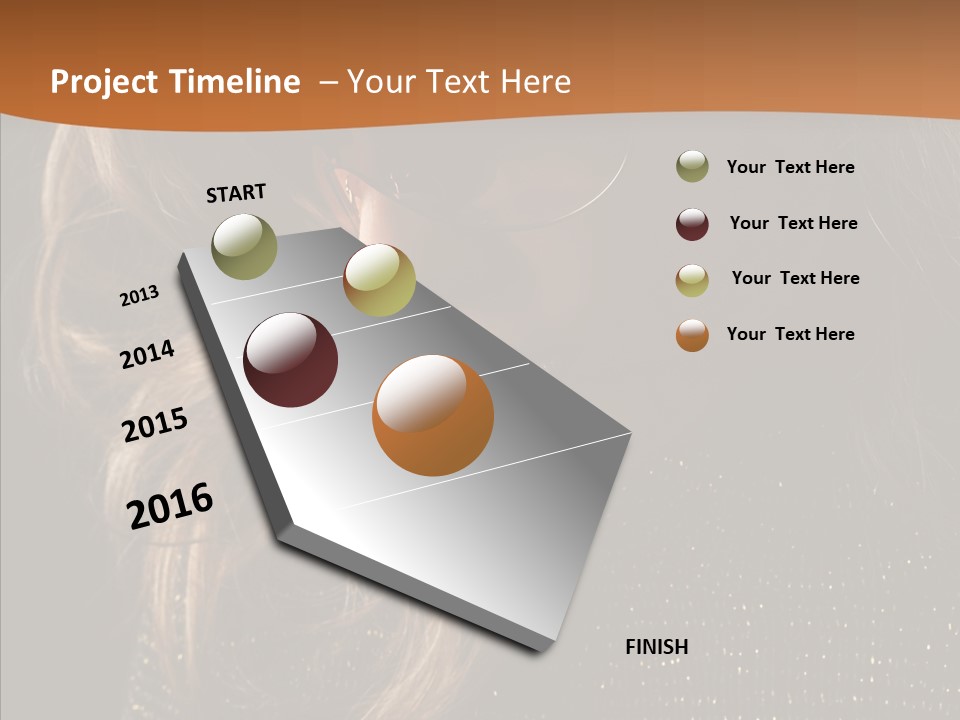 Project Timeline – Your Text Here

START

2013

2014

2015

2016

FINISH

Your Text Here

Your Text Here

Your Text Here

Your Text Here